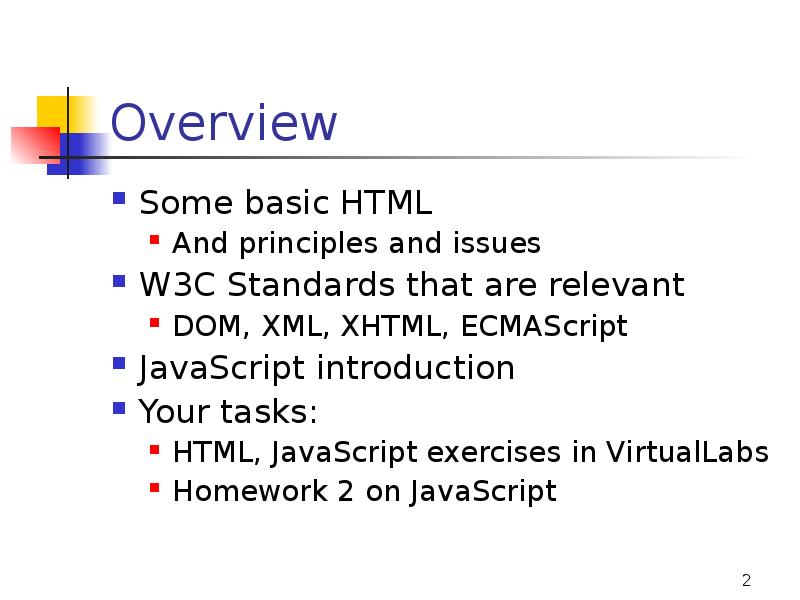 Overview

- Some basic HTML
  - And principles and issues
- W3C Standards that are relevant
  - DOM, XML, XHTML, ECMAScript
- JavaScript introduction
- Your tasks:
  - HTML, JavaScript exercises in VirtualLabs
  - Homework 2 on JavaScript

2